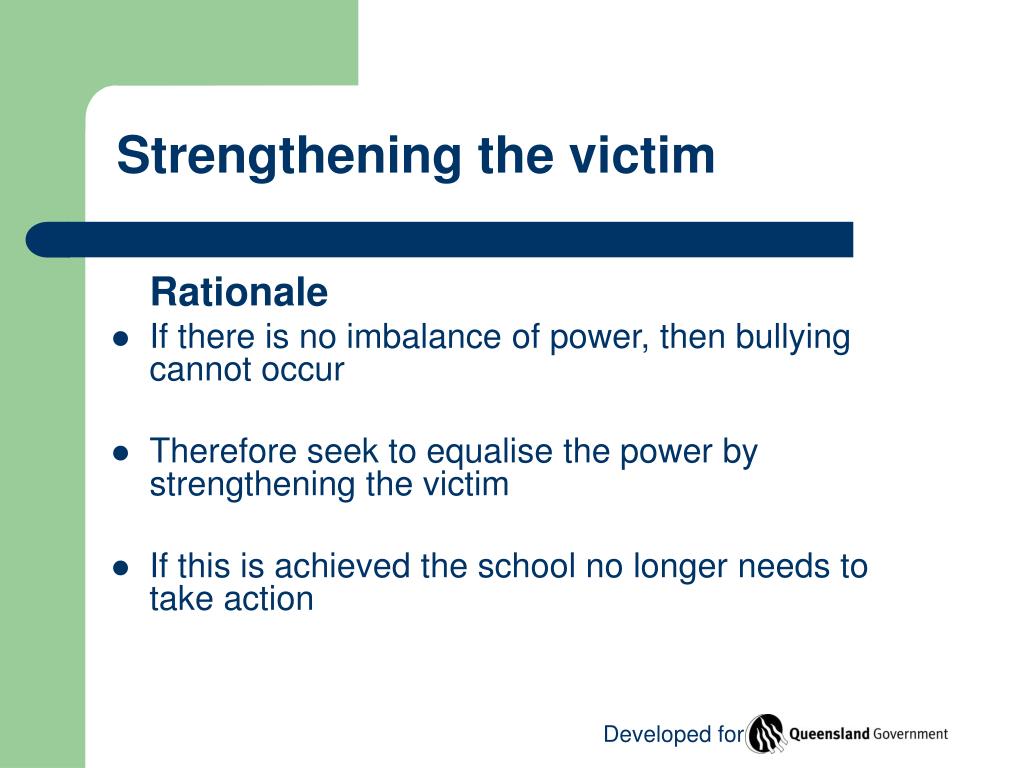 Strengthening the victim

Rationale

- If there is no imbalance of power, then bullying cannot occur
- Therefore seek to equalise the power by strengthening the victim
- If this is achieved the school no longer needs to take action

Developed for Queensland Government